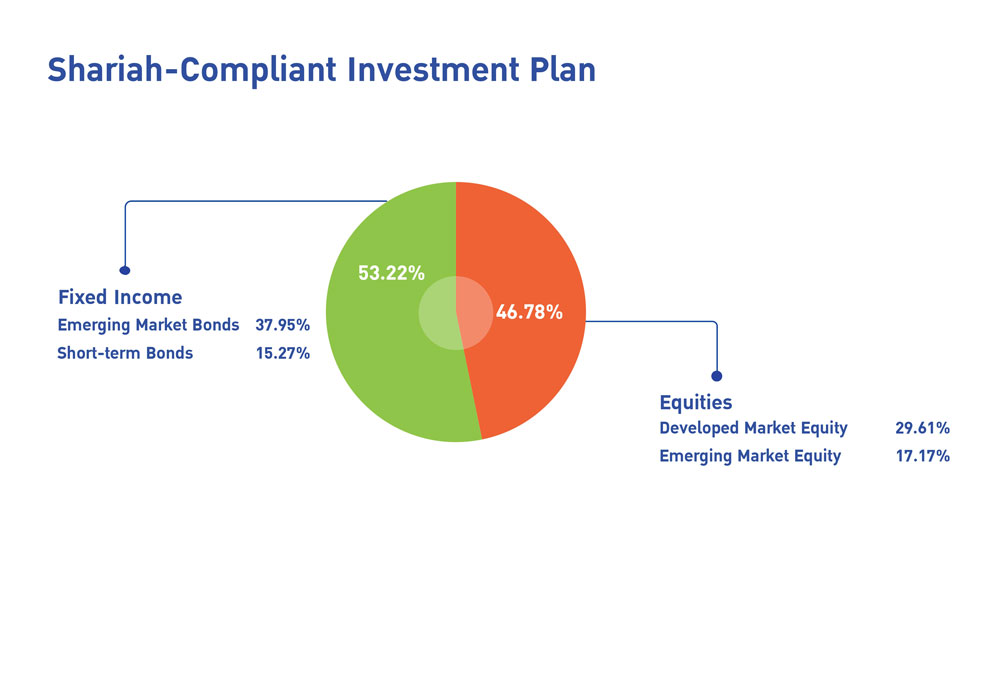 Shariah-Compliant Investment Plan

53.22%

46.78%

Fixed Income
Emerging Market Bonds 37.95%
Short-term Bonds 15.27%

Equities
Developed Market Equity 29.61%
Emerging Market Equity 17.17%